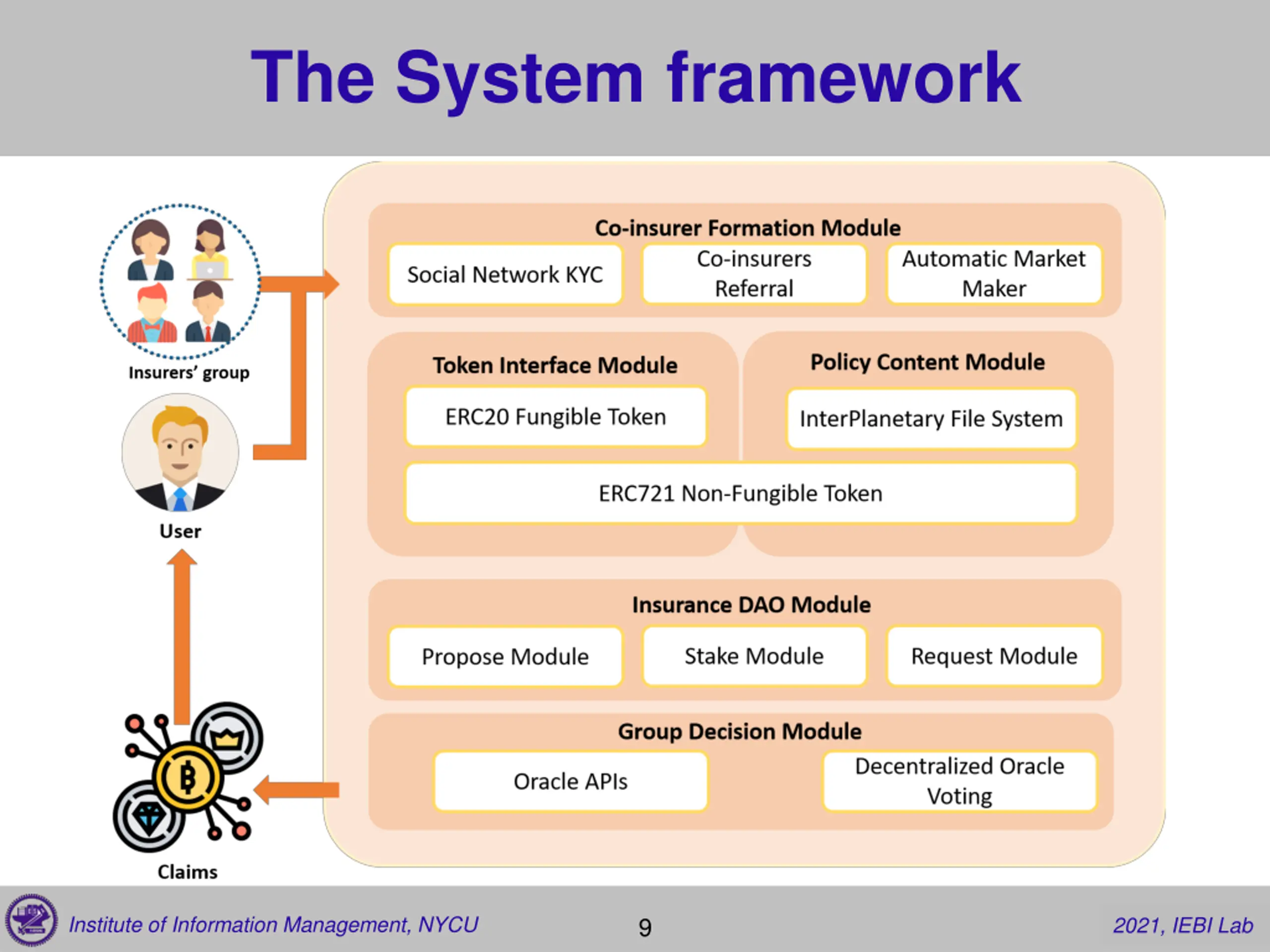 The System framework

Insurers' group

User

Claims

Co-insurer Formation Module

Social Network KYC

Co-insurers Referral

Automatic Market Maker

Token Interface Module

ERC20 Fungible Token

Policy Content Module

InterPlanetary File System

ERC721 Non-Fungible Token

Insurance DAO Module

Propose Module

Stake Module

Request Module

Group Decision Module

Oracle APIs

Decentralized Oracle Voting

Institute of Information Management, NYCU

9

2021, IEBI Lab